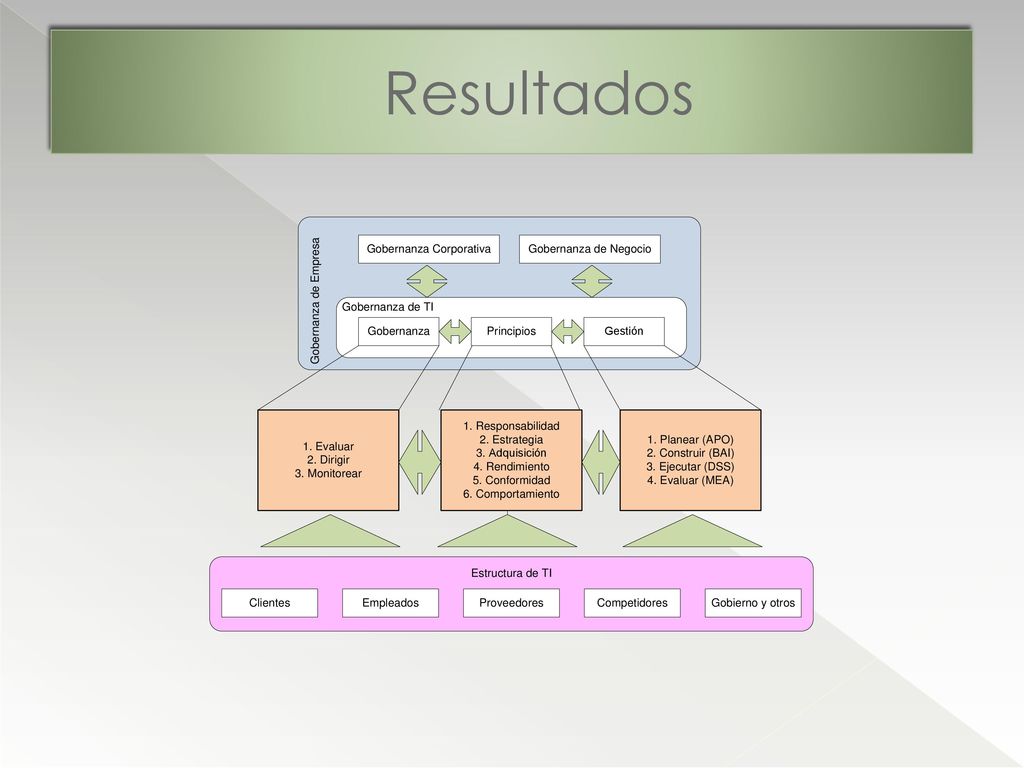 Resultados

Gobernanza de Empresa

Gobernanza Corporativa

Gobernanza de Negocio

Gobernanza de TI

Gobernanza

Principios

Gestión

1. Evaluar
2. Dirigir
3. Monitorear

1. Responsabilidad
2. Estrategia
3. Adquisición
4. Rendimiento
5. Conformidad
6. Comportamiento

1. Planear (APO)
2. Construir (BAI)
3. Ejecutar (DSS)
4. Evaluar (MEA)

Estructura de TI

Clientes

Empleados

Proveedores

Competidores

Gobierno y otros